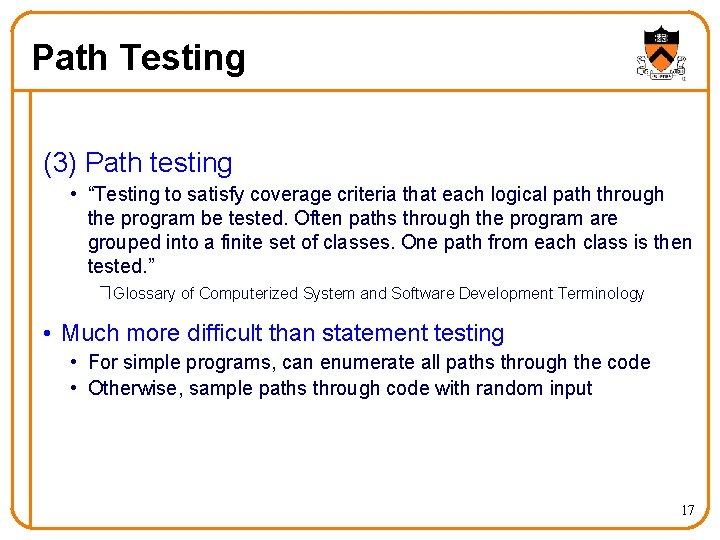 Path Testing

(3) Path testing

• "Testing to satisfy coverage criteria that each logical path through the program be tested. Often paths through the program are grouped into a finite set of classes. One path from each class is then tested."

¬Glossary of Computerized System and Software Development Terminology

• Much more difficult than statement testing

• For simple programs, can enumerate all paths through the code

• Otherwise, sample paths through code with random input

17